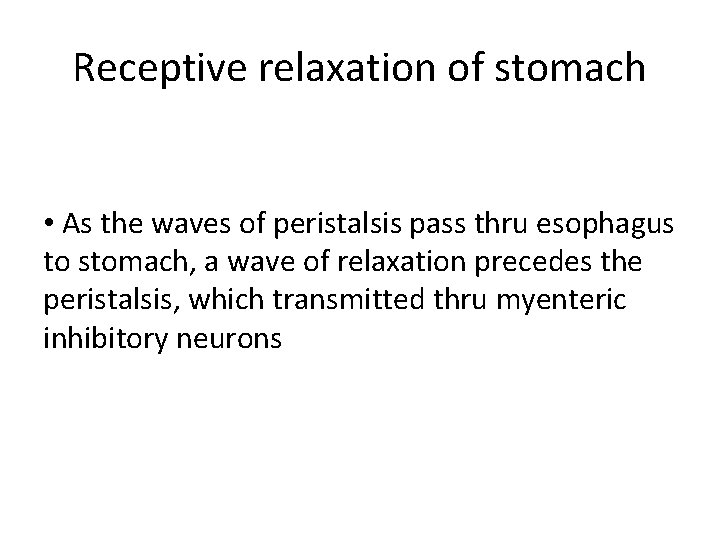 Receptive relaxation of stomach

• As the waves of peristalsis pass thru esophagus to stomach, a wave of relaxation precedes the peristalsis, which transmitted thru myenteric inhibitory neurons